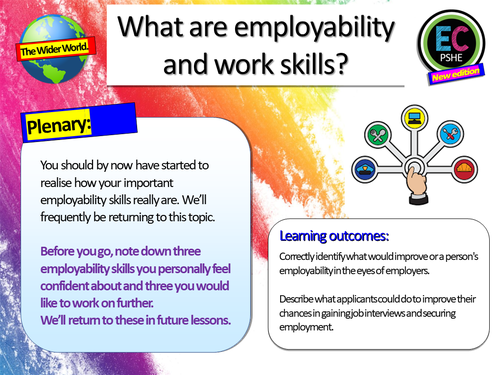 The Wider World.

What are employability and work skills?

EC
PSHE
New edition

Plenary:

You should by now have started to realise how your important employability skills really are. We'll frequently be returning to this topic.

Before you go, note down three employability skills you personally feel confident about and three you would like to work on further.
We'll return to these in future lessons.

Learning outcomes:

Correctly identify what would improve or a person's employability in the eyes of employers.

Describe what applicants could do to improve their chances in gaining job interviews and securing employment.